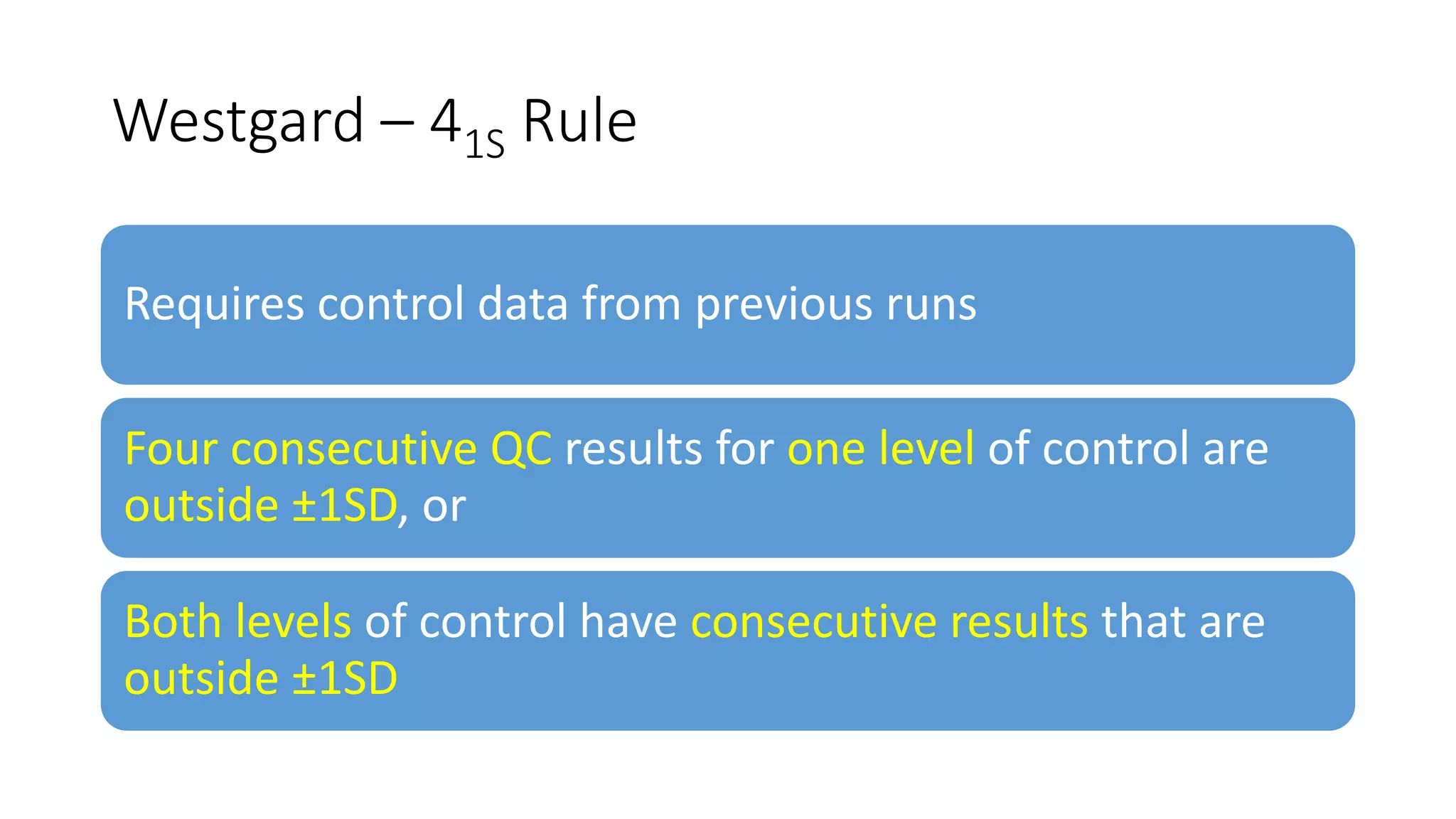 Westgard – $4_{1S}$ Rule

Requires control data from previous runs

Four consecutive QC results for one level of control are outside ±1SD, or

Both levels of control have consecutive results that are outside ±1SD